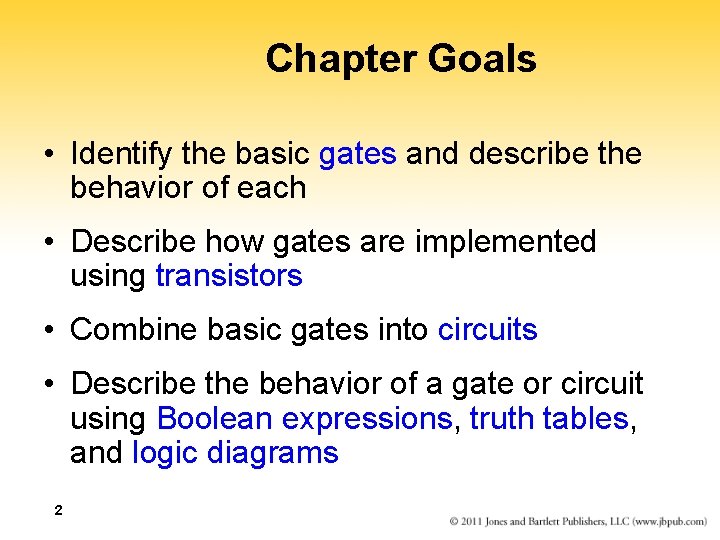 Chapter Goals

• Identify the basic gates and describe the behavior of each

• Describe how gates are implemented using transistors

• Combine basic gates into circuits

• Describe the behavior of a gate or circuit using Boolean expressions, truth tables, and logic diagrams

2

© 2011 Jones and Bartlett Publishers, LLC (www.jbpub.com)